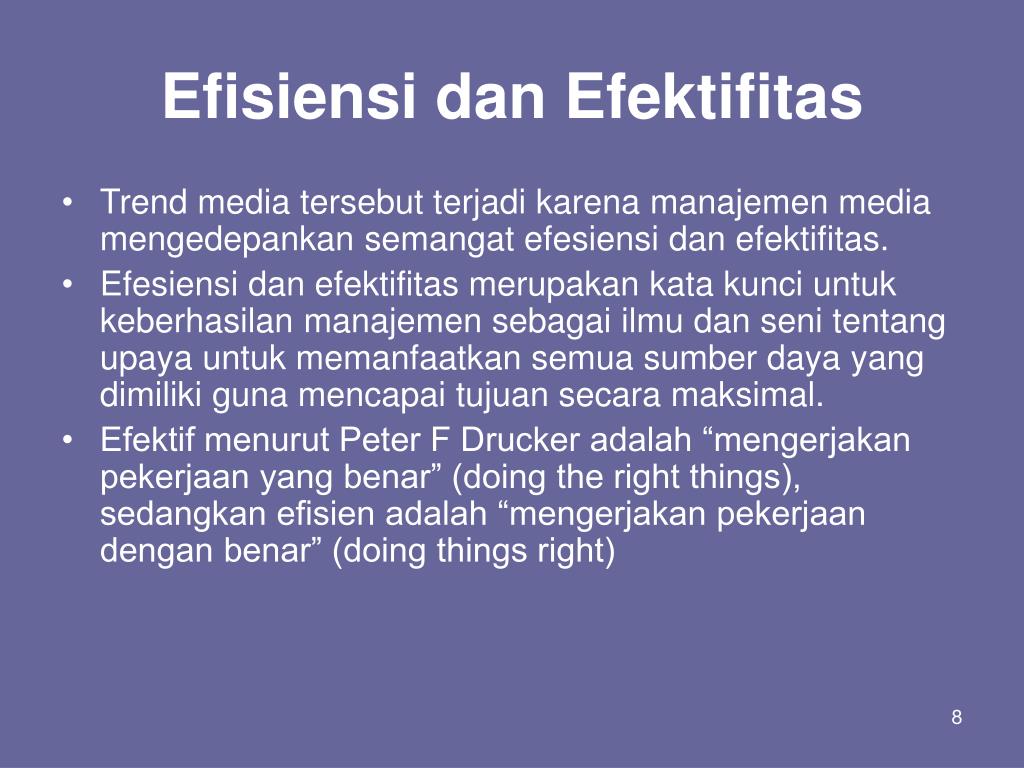 Efisiensi dan Efektifitas

• Trend media tersebut terjadi karena manajemen media mengedepankan semangat efesiensi dan efektifitas.
• Efesiensi dan efektifitas merupakan kata kunci untuk keberhasilan manajemen sebagai ilmu dan seni tentang upaya untuk memanfaatkan semua sumber daya yang dimiliki guna mencapai tujuan secara maksimal.
• Efektif menurut Peter F Drucker adalah “mengerjakan pekerjaan yang benar” (doing the right things), sedangkan efisien adalah “mengerjakan pekerjaan dengan benar” (doing things right)

8